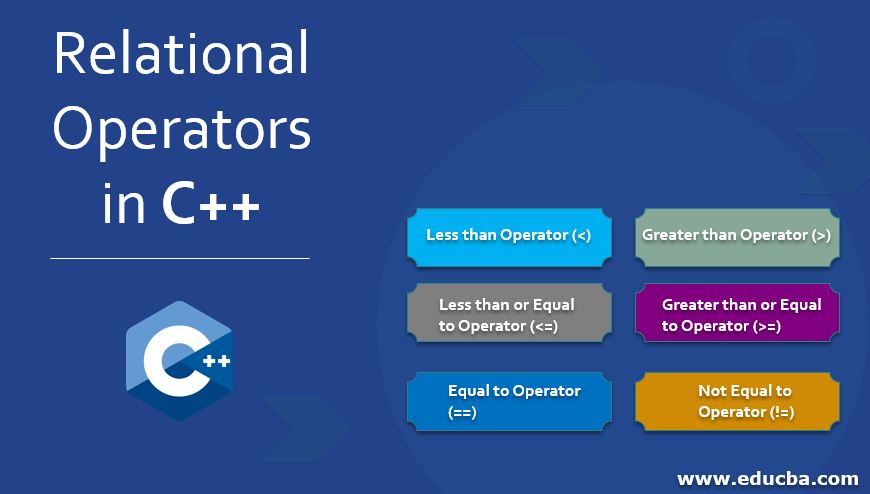 Relational Operators in C++

C++

Less than Operator (<)

Greater than Operator (>)

Less than or Equal to Operator (<=)

Greater than or Equal to Operator (>=)

Equal to Operator (==)

Not Equal to Operator (!=)

www.educba.com